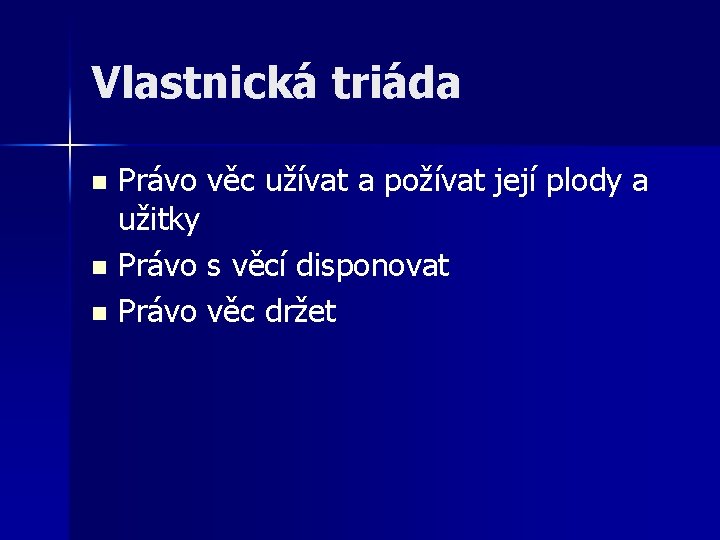 Vlastnická triáda

- Právo věc užívat a požívat její plody a užitky
- Právo s věcí disponovat
- Právo věc držet